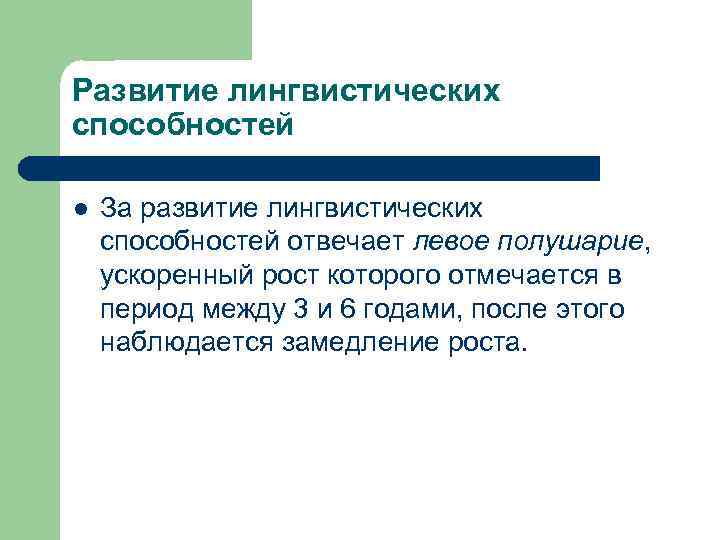 Развитие лингвистических способностей

● За развитие лингвистических способностей отвечает левое полушарие, ускоренный рост которого отмечается в период между 3 и 6 годами, после этого наблюдается замедление роста.